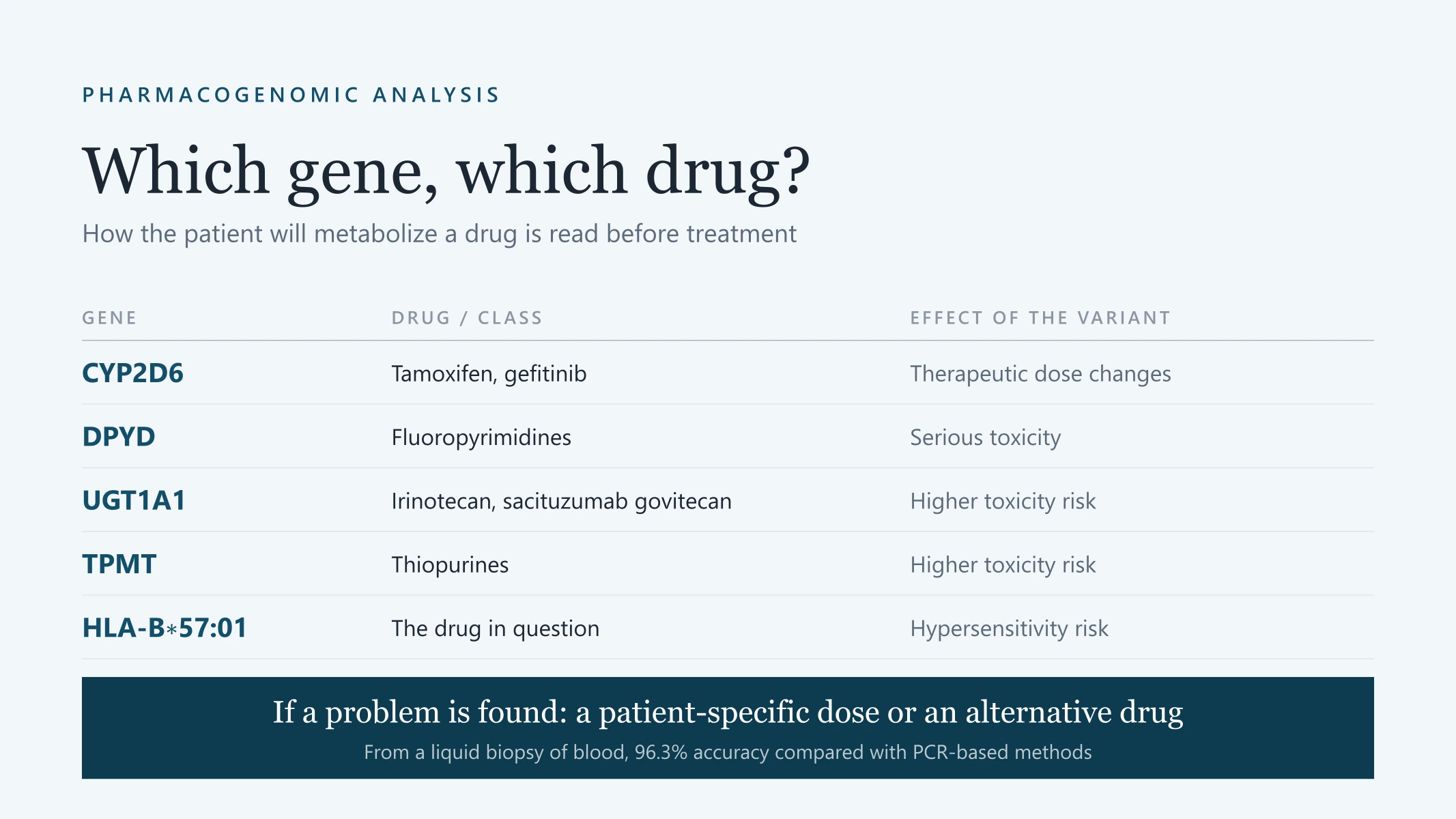 PHARMACOGENOMIC ANALYSIS

Which gene, which drug?

How the patient will metabolize a drug is read before treatment

| GENE | DRUG / CLASS | EFFECT OF THE VARIANT |
|---|---|---|
| CYP2D6 | Tamoxifen, gefitinib | Therapeutic dose changes |
| DPYD | Fluoropyrimidines | Serious toxicity |
| UGT1A1 | Irinotecan, sacituzumab govitecan | Higher toxicity risk |
| TPMT | Thiopurines | Higher toxicity risk |
| HLA-B*57:01 | The drug in question | Hypersensitivity risk |

If a problem is found: a patient-specific dose or an alternative drug

From a liquid biopsy of blood, 96.3% accuracy compared with PCR-based methods